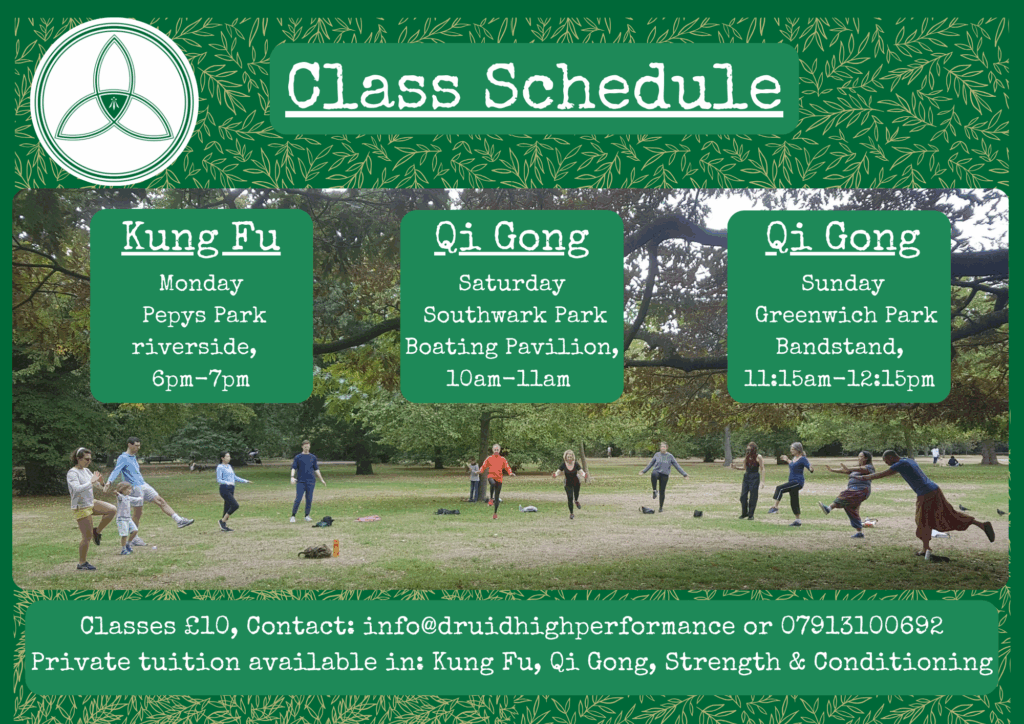 Class Schedule

Kung Fu
Monday
Pepys Park
riverside,
6pm-7pm

Qi Gong
Saturday
Southwark Park
Boating Pavilion,
10am-11am

Qi Gong
Sunday
Greenwich Park
Bandstand,
11:15am-12:15pm

Classes £10, Contact: info@druidhighperformance or 07913100692
Private tuition available in: Kung Fu, Qi Gong, Strength & Conditioning